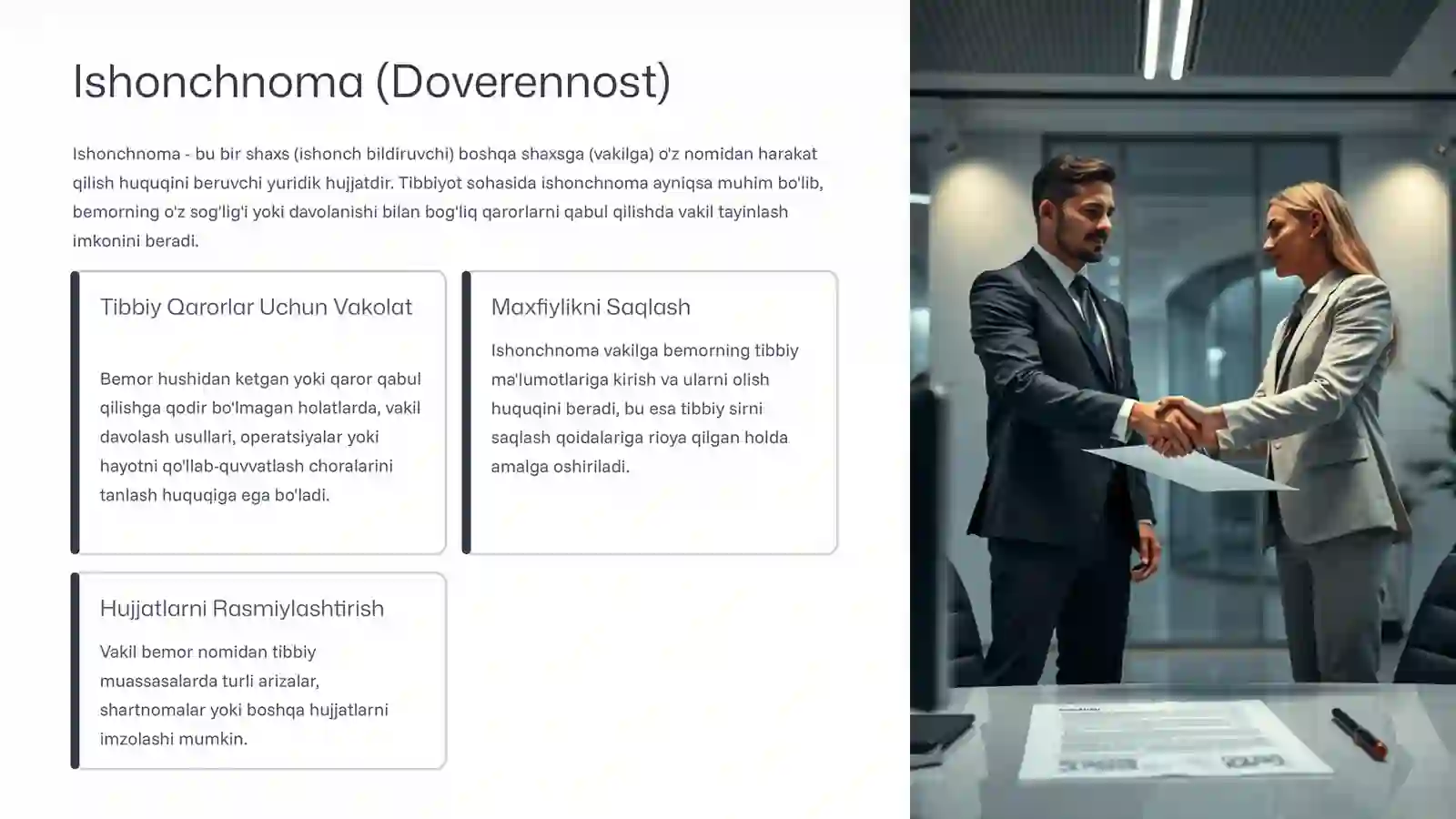 Ishonchnoma (Doverennost)

Ishonchnoma - bu bir shaxs (ishonch bildiruvchi) boshqa shaxsga (vakilga) o'z nomidan harakat qilish huquqini beruvchi yuridik hujjatdir. Tibbiyot sohasida ishonchnoma ayniqsa muhim bo'lib, bemorning o'z sog'lig'i yoki davolanishi bilan bog'liq qarorlarni qabul qilishda vakil tayinlash imkonini beradi.

Tibbiy Qarorlar Uchun Vakolat

Bemor hushidan ketgan yoki qaror qabul qilishga qodir bo'lmagan holatlarda, vakil davolash usullari, operatsiyalar yoki hayotni qo'llab-quvvatlash choralarini tanlash huquqiga ega bo'ladi.

Maxfiylikni Saqlash

Ishonchnoma vakilga bemorning tibbiy ma'lumotlariga kirish va ularni olish huquqini beradi, bu esa tibbiy sirni saqlash qoidalariga rioya qilgan holda amalga oshiriladi.

Hujjatlarni Rasmiylashtirish

Vakil bemor nomidan tibbiy muassasalarda turli arizalar, shartnomalar yoki boshqa hujjatlarni imzolashi mumkin.